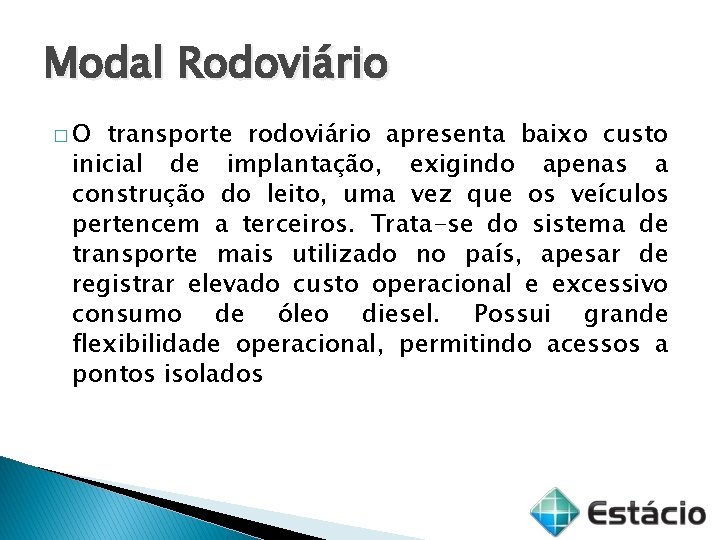 Modal Rodoviário

□ O transporte rodoviário apresenta baixo custo inicial de implantação, exigindo apenas a construção do leito, uma vez que os veículos pertencem a terceiros. Trata-se do sistema de transporte mais utilizado no país, apesar de registrar elevado custo operacional e excessivo consumo de óleo diesel. Possui grande flexibilidade operacional, permitindo acessos a pontos isolados

Estácio